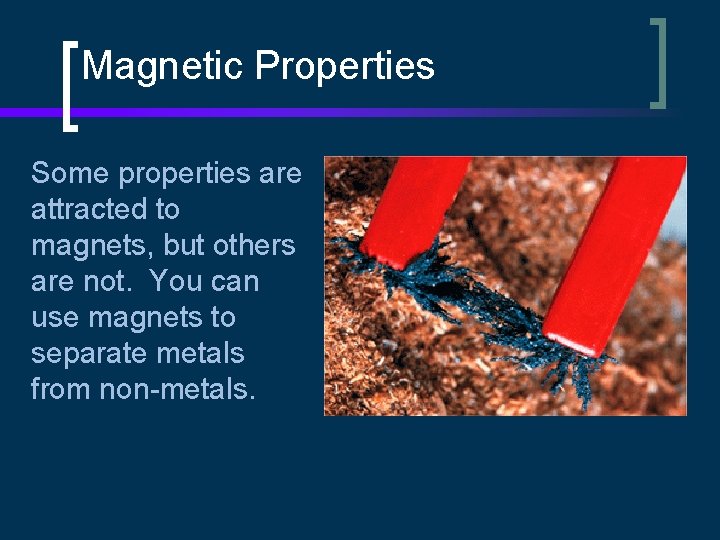 Magnetic Properties

Some properties are attracted to magnets, but others are not.  You can use magnets to separate metals from non-metals.